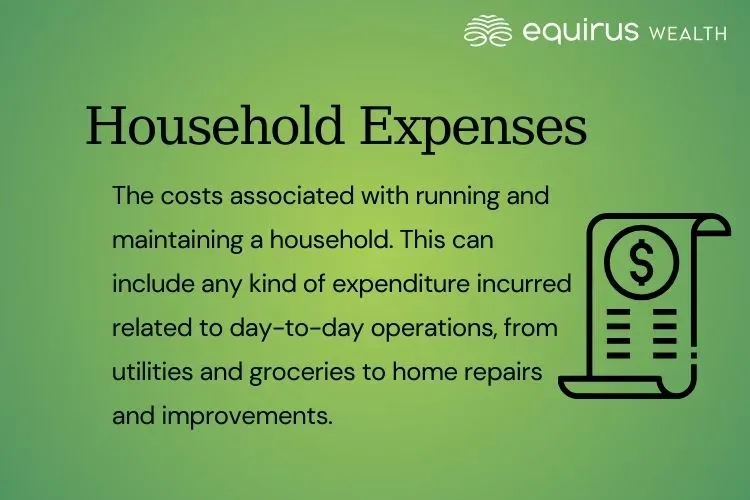 equirus WEALTH

Household Expenses

The costs associated with running and maintaining a household. This can include any kind of expenditure incurred related to day-to-day operations, from utilities and groceries to home repairs and improvements.

$